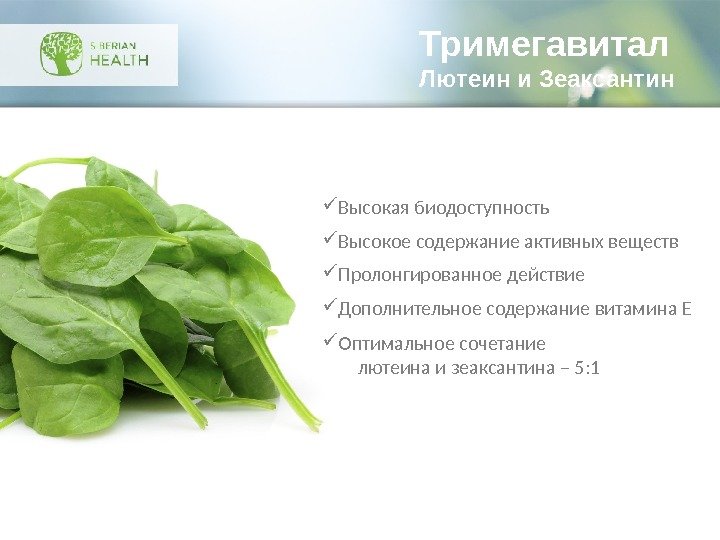 SIBERIAN HEALTH

Тримегавитал
Лютеин и Зеаксантин

✓Высокая биодоступность
✓Высокое содержание активных веществ
✓Пролонгированное действие
✓Дополнительное содержание витамина Е
✓Оптимальное сочетание лютеина и зеаксантина – 5:1